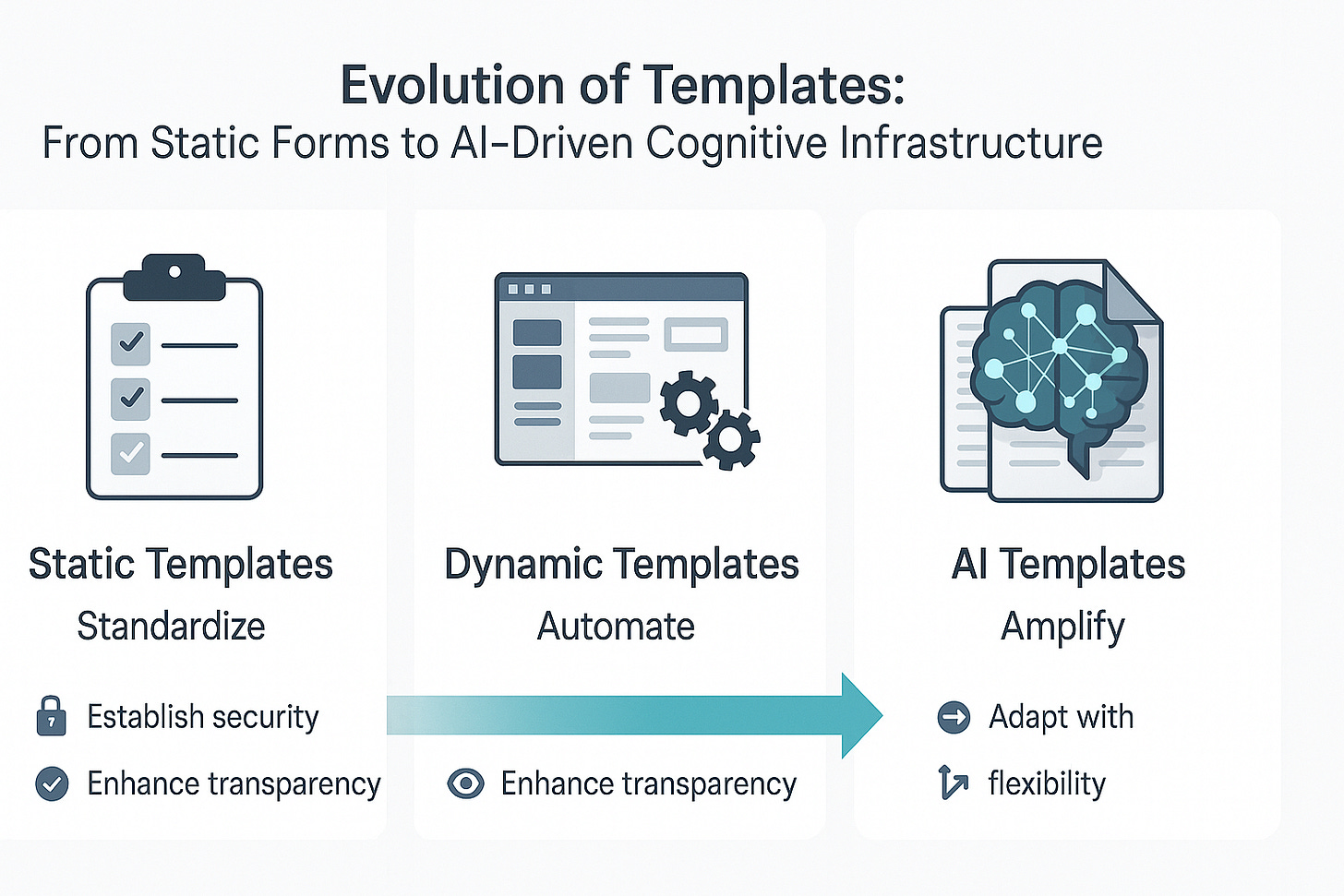 Evolution of Templates:
From Static Forms to AI-Driven Cognitive Infrastructure

Static Templates
Standardize

Establish security

Enhance transparency

Dynamic Templates
Automate

Enhance transparency

AI Templates
Amplify

Adapt with

flexibility